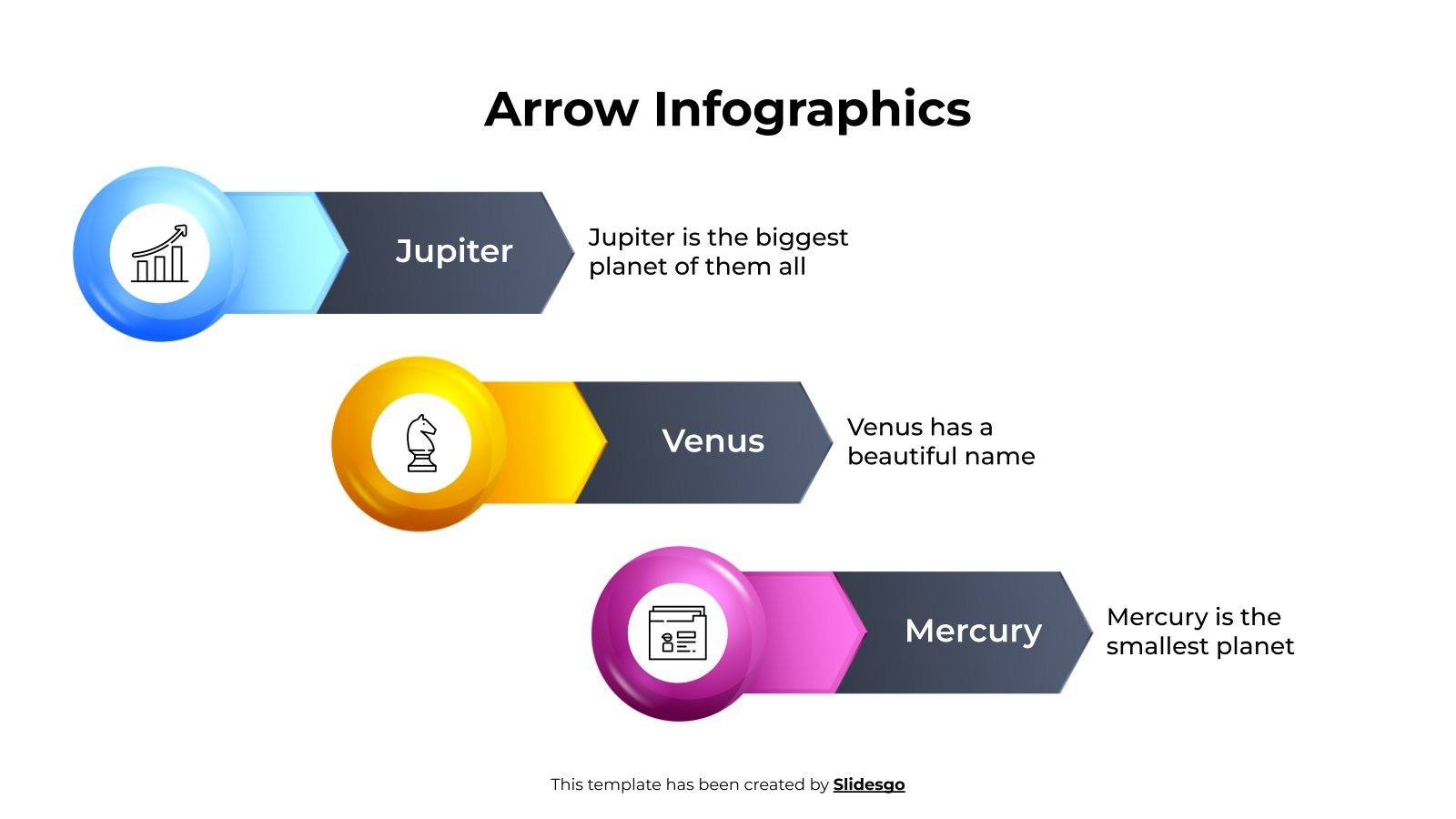 Arrow Infographics

Jupiter

Jupiter is the biggest planet of them all

Venus

Venus has a beautiful name

Mercury

Mercury is the smallest planet

This template has been created by Slidesgo